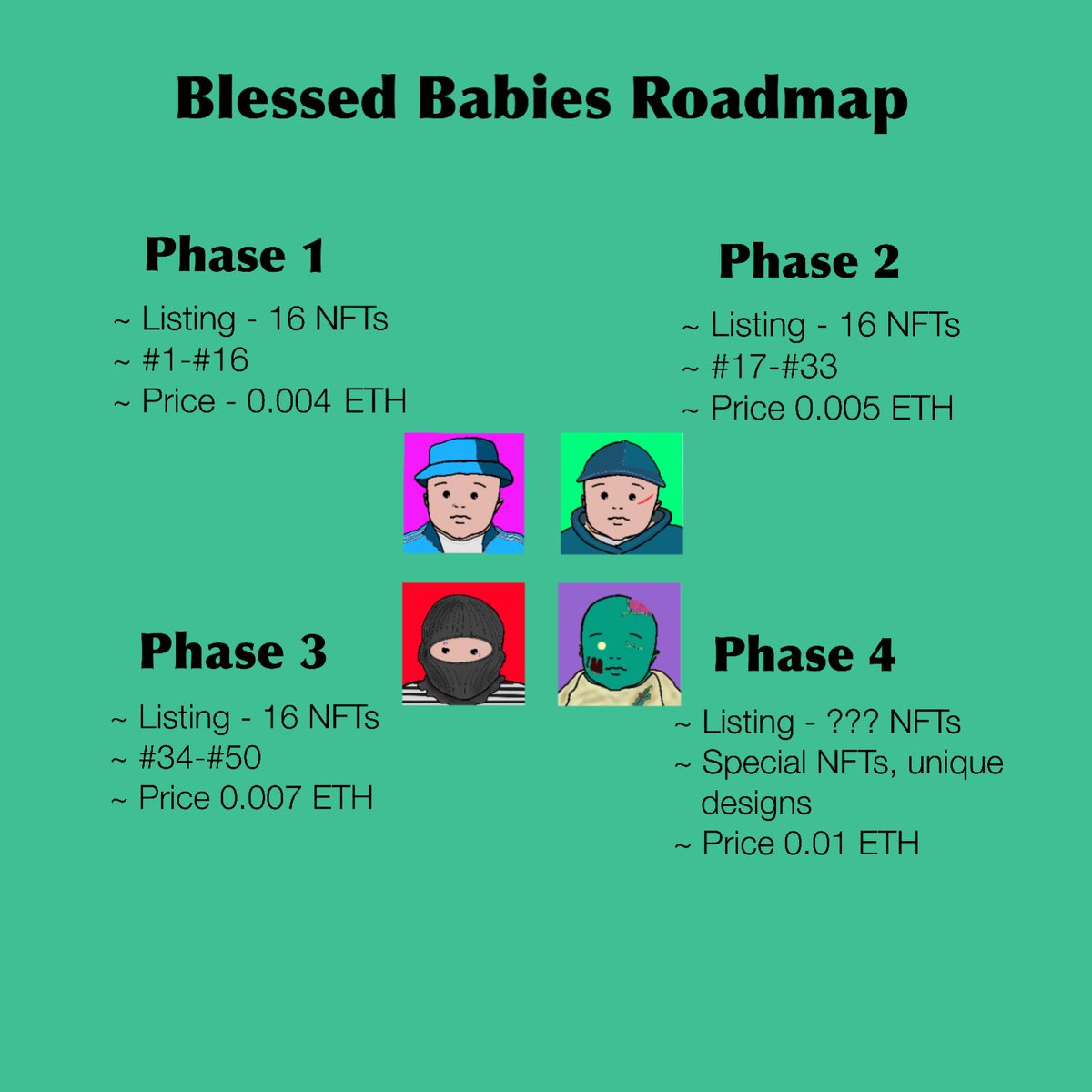 Blessed Babies Roadmap

Phase 1

~ Listing - 16 NFTs
~ #1-#16
~ Price - 0.004 ETH

Phase 2

~ Listing - 16 NFTs
~ #17-#33
~ Price 0.005 ETH

Phase 3

~ Listing - 16 NFTs
~ #34-#50
~ Price 0.007 ETH

Phase 4

~ Listing - ??? NFTs
~ Special NFTs, unique designs
~ Price 0.01 ETH